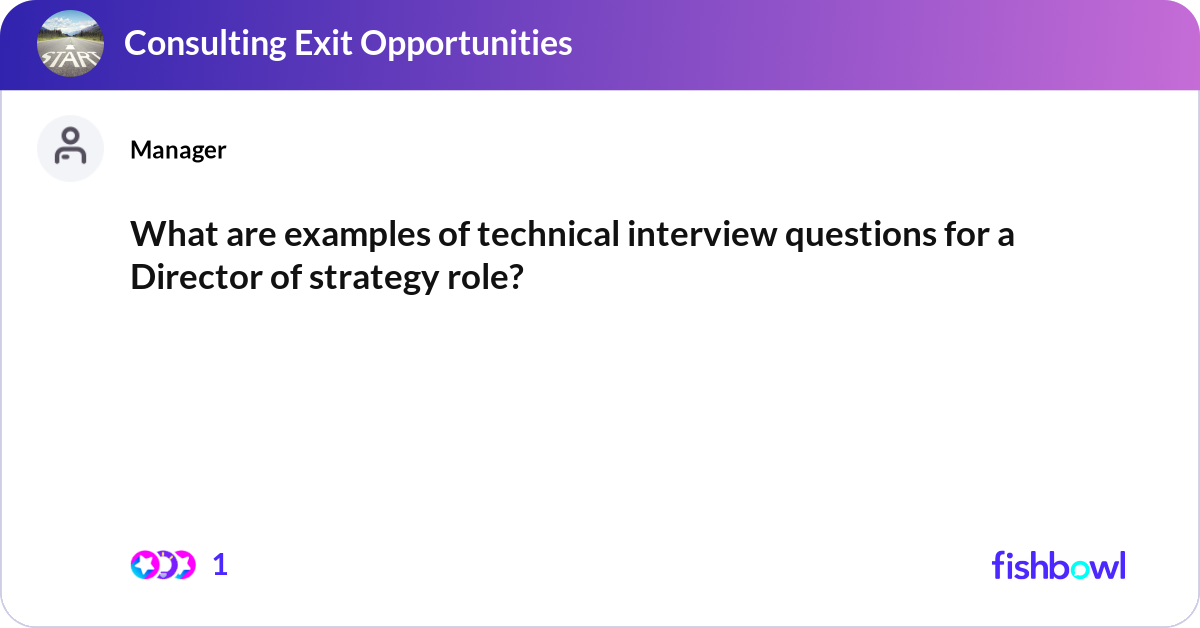 START

Consulting Exit Opportunities

Manager

What are examples of technical interview questions for a Director of strategy role?

1

fishbowl